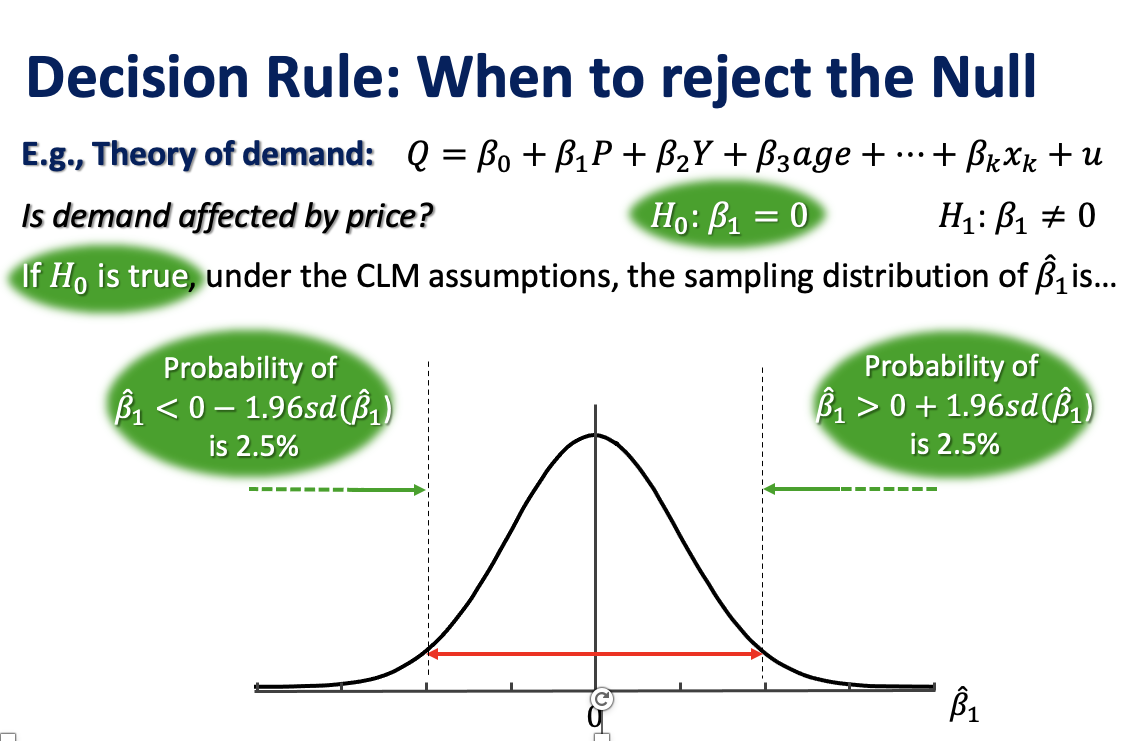 Decision Rule: When to reject the Null

E.g., Theory of demand: $Q = \beta_0 + \beta_1 P + \beta_2 Y + \beta_3 age + \cdots + \beta_k x_k + u$

Is demand affected by price? $H_0: \beta_1 = 0$ $H_1: \beta_1 \neq 0$

If $H_0$ is true, under the CLM assumptions, the sampling distribution of $\hat{\beta}_1$ is…

Probability of $\hat{\beta}_1 < 0 - 1.96sd(\hat{\beta}_1)$ is 2.5%

Probability of $\hat{\beta}_1 > 0 + 1.96sd(\hat{\beta}_1)$ is 2.5%

0

$\hat{\beta}_1$